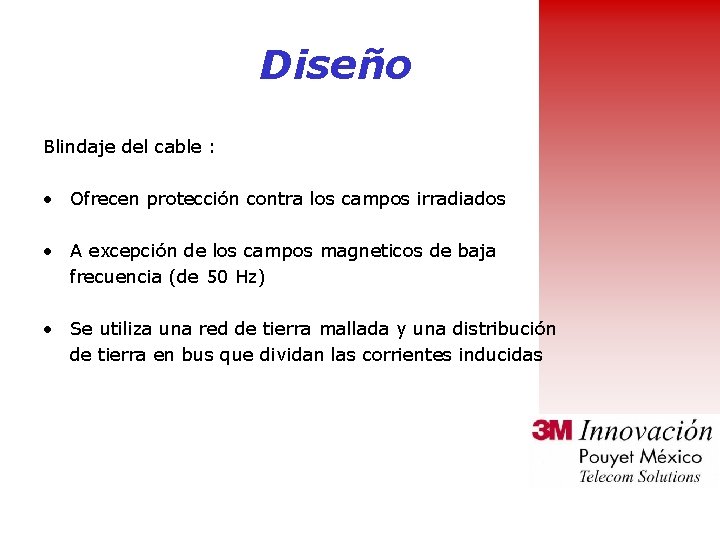 Diseño

Blindaje del cable :

• Ofrecen protección contra los campos irradiados

• A excepción de los campos magneticos de baja frecuencia (de 50 Hz)

• Se utiliza una red de tierra mallada y una distribución de tierra en bus que dividan las corrientes inducidas

3M Innovación
Pouyet México
Telecom Solutions